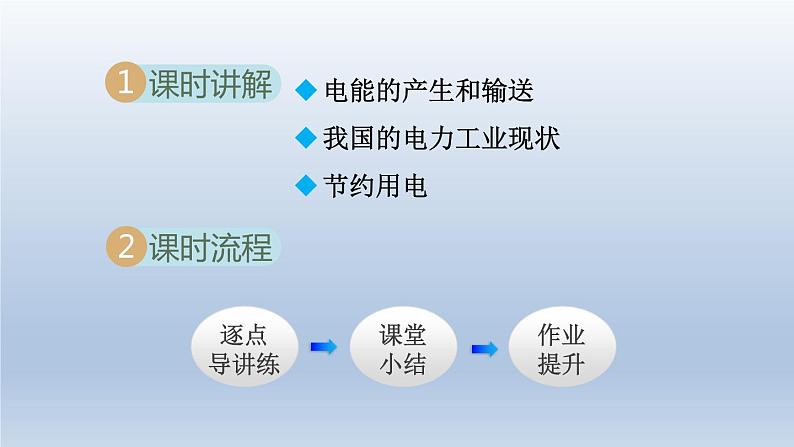 1 课时讲解

◆ 电能的产生和输送
◆ 我国的电力工业现状
◆ 节约用电

2 课时流程

逐点导讲练

课堂小结

作业提升